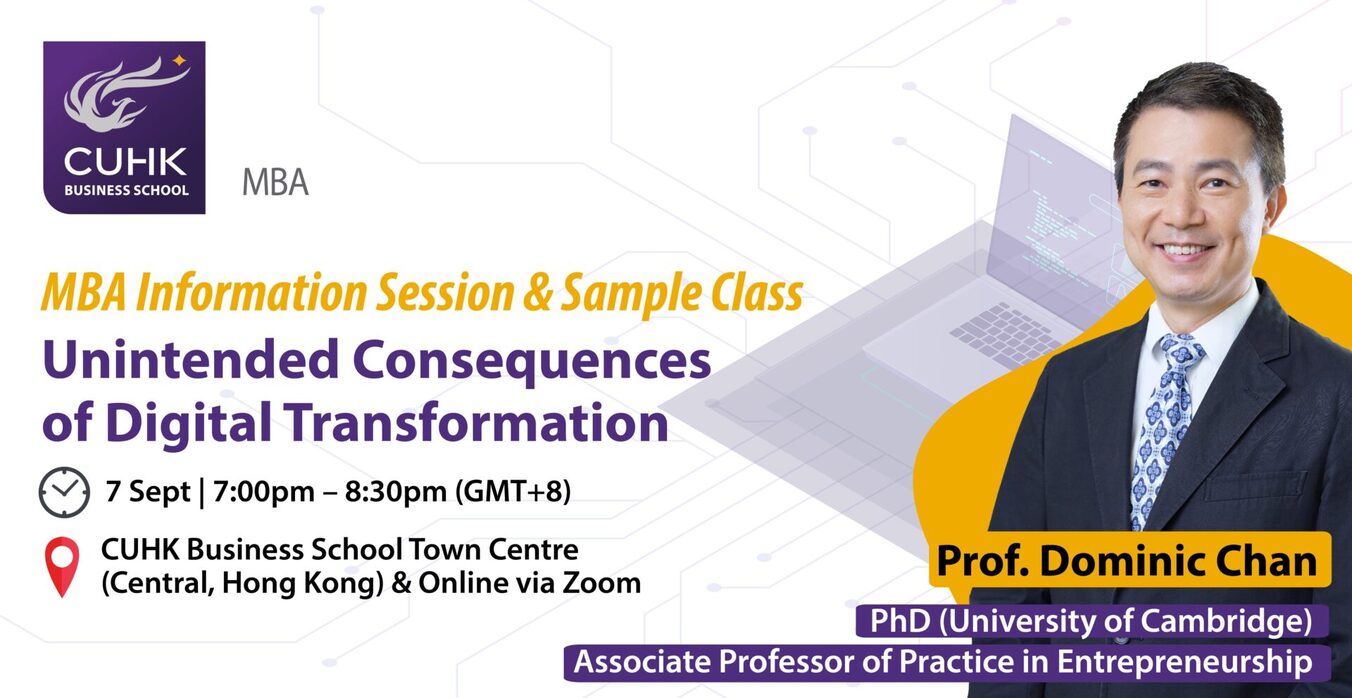 CUHK
BUSINESS SCHOOL

MBA

MBA Information Session & Sample Class

Unintended Consequences of Digital Transformation

7 Sept | 7:00pm – 8:30pm (GMT+8)

CUHK Business School Town Centre (Central, Hong Kong) & Online via Zoom

Prof. Dominic Chan

PhD (University of Cambridge)

Associate Professor of Practice in Entrepreneurship